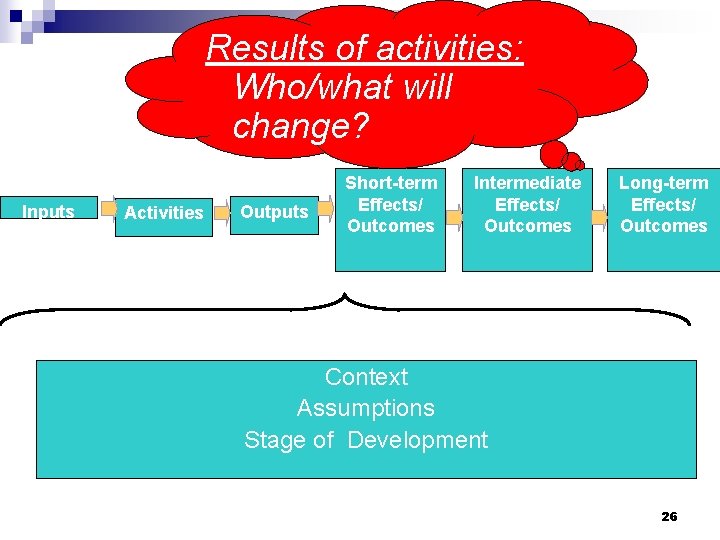 Results of activities:
Who/what will change?

Inputs

Activities

Outputs

Short-term Effects/ Outcomes

Intermediate Effects/ Outcomes

Long-term Effects/ Outcomes

Context
Assumptions
Stage of Development

26